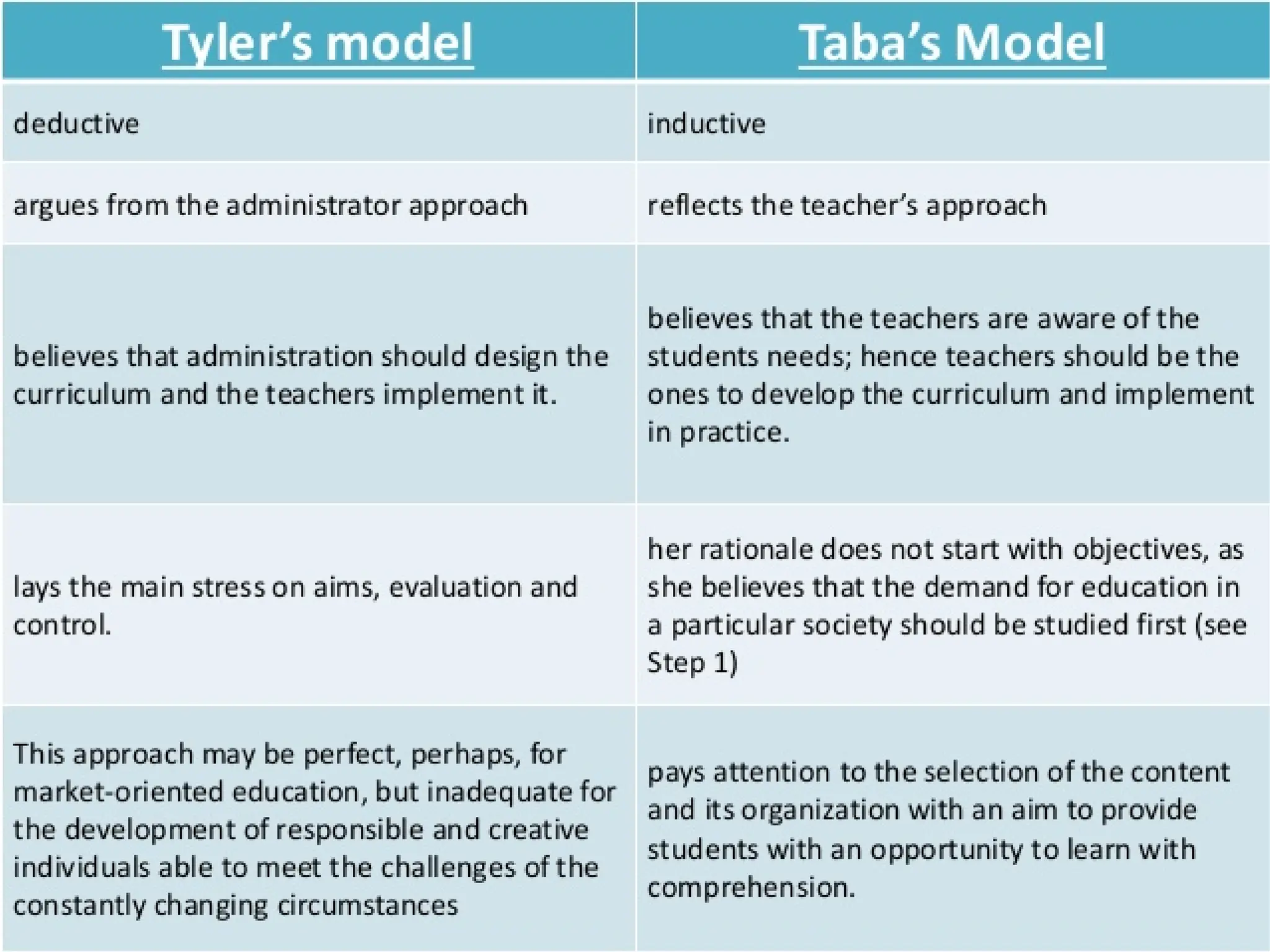 | Tyler's model | Taba's Model |
|---|---|
| deductive | inductive |
| argues from the administrator approach | reflects the teacher's approach |
| believes that administration should design the curriculum and the teachers implement it. | believes that the teachers are aware of the students needs; hence teachers should be the ones to develop the curriculum and implement in practice. |
| lays the main stress on aims, evaluation and control. | her rationale does not start with objectives, as she believes that the demand for education in a particular society should be studied first (see Step 1) |
| This approach may be perfect, perhaps, for market-oriented education, but inadequate for the development of responsible and creative individuals able to meet the challenges of the constantly changing circumstances | pays attention to the selection of the content and its organization with an aim to provide students with an opportunity to learn with comprehension. |